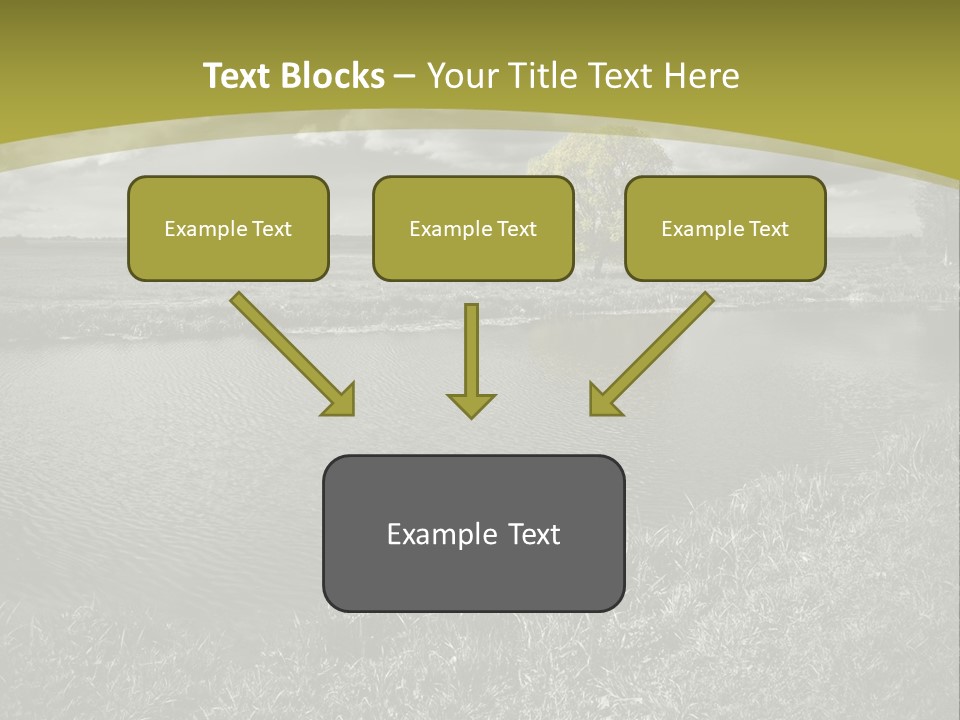 Text Blocks – Your Title Text Here

Example Text

Example Text

Example Text

Example Text